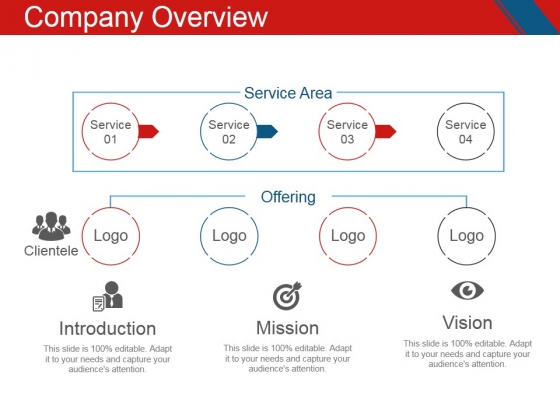 Company Overview

Service Area

Service 01

Service 02

Service 03

Service 04

Offering

Clientele

Logo

Logo

Logo

Logo

Introduction

This slide is 100% editable. Adapt it to your needs and capture your audience's attention.

Mission

This slide is 100% editable. Adapt it to your needs and capture your audience's attention.

Vision

This slide is 100% editable. Adapt it to your needs and capture your audience's attention.